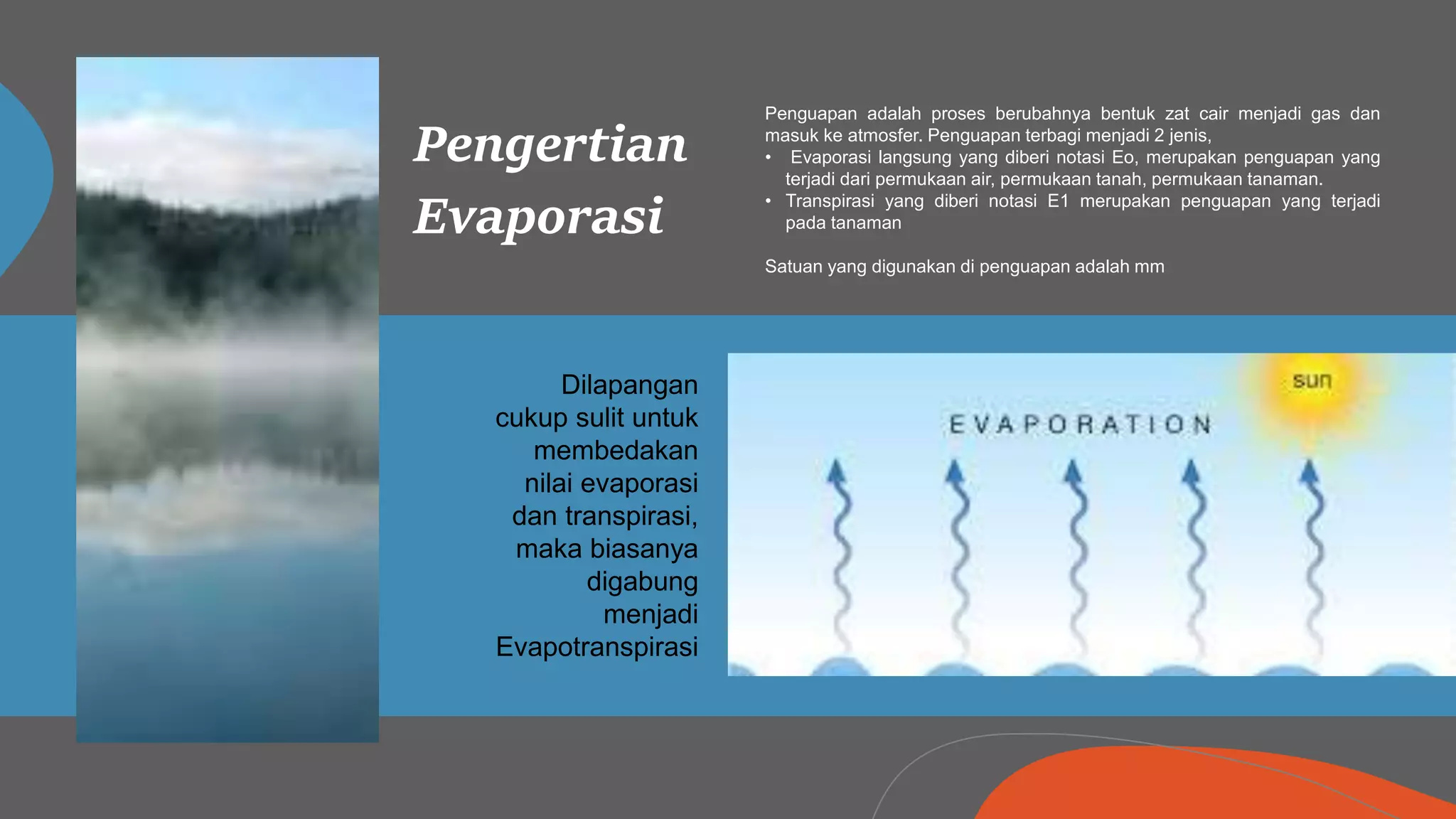 Pengertian Evaporasi

Penguapan adalah proses berubahnya bentuk zat cair menjadi gas dan masuk ke atmosfer. Penguapan terbagi menjadi 2 jenis,
• Evaporasi langsung yang diberi notasi Eo, merupakan penguapan yang terjadi dari permukaan air, permukaan tanah, permukaan tanaman.
• Transpirasi yang diberi notasi E1 merupakan penguapan yang terjadi pada tanaman

Satuan yang digunakan di penguapan adalah mm

Dilapangan cukup sulit untuk membedakan nilai evaporasi dan transpirasi, maka biasanya digabung menjadi Evapotranspirasi

sun

EVAPORATION